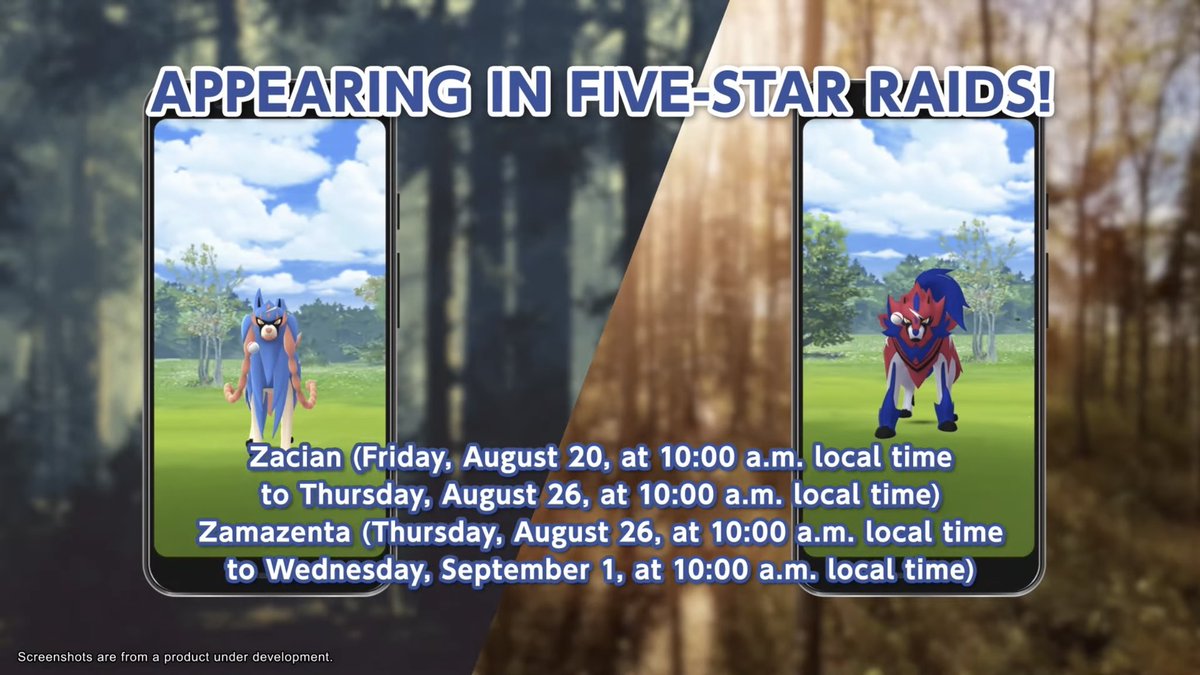 APPEARING IN FIVE-STAR RAIDS!

Zacian (Friday, August 20, at 10:00 a.m. local time to Thursday, August 26, at 10:00 a.m. local time)
Zamazenta (Thursday, August 26, at 10:00 a.m. local time to Wednesday, September 1, at 10:00 a.m. local time)

Screenshots are from a product under development.